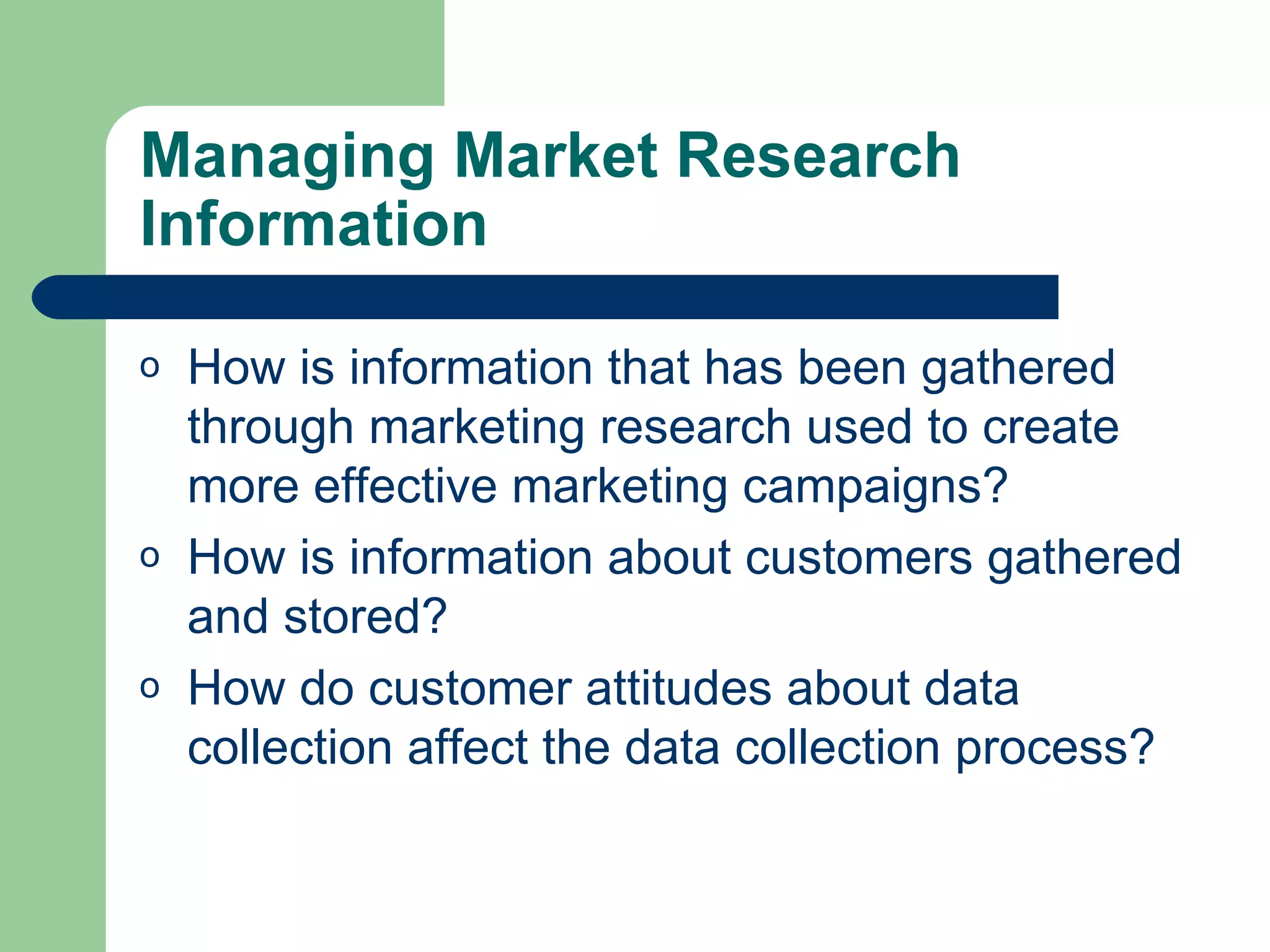 Managing Market Research Information

o How is information that has been gathered through marketing research used to create more effective marketing campaigns?
o How is information about customers gathered and stored?
o How do customer attitudes about data collection affect the data collection process?